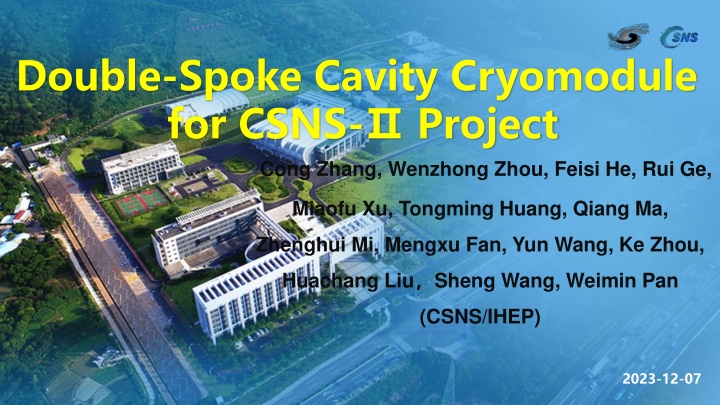 CSNS

Double-Spoke Cavity Cryomodule for CSNS-II Project

Cong Zhang, Wenzhong Zhou, Feisi He, Rui Ge, Miaofu Xu, Tongming Huang, Qiang Ma, Zhenghui Mi, Mengxu Fan, Yun Wang, Ke Zhou, Huachang Liu， Sheng Wang, Weimin Pan (CSNS/IHEP)

2023-12-07